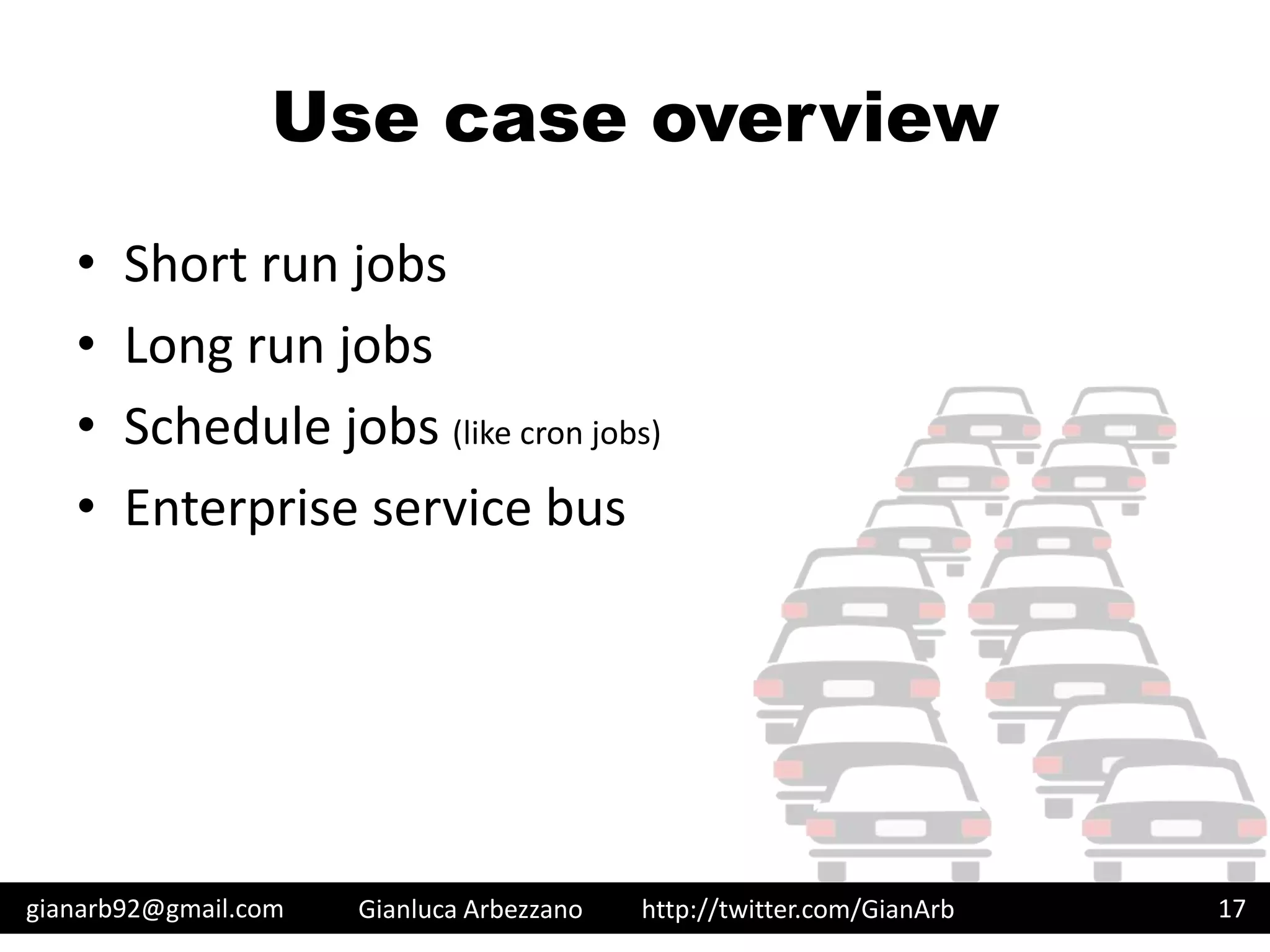 Use case overview

• Short run jobs
• Long run jobs
• Schedule jobs (like cron jobs)
• Enterprise service bus

gianarb92@gmail.com Gianluca Arbezzano http://twitter.com/GianArb 17